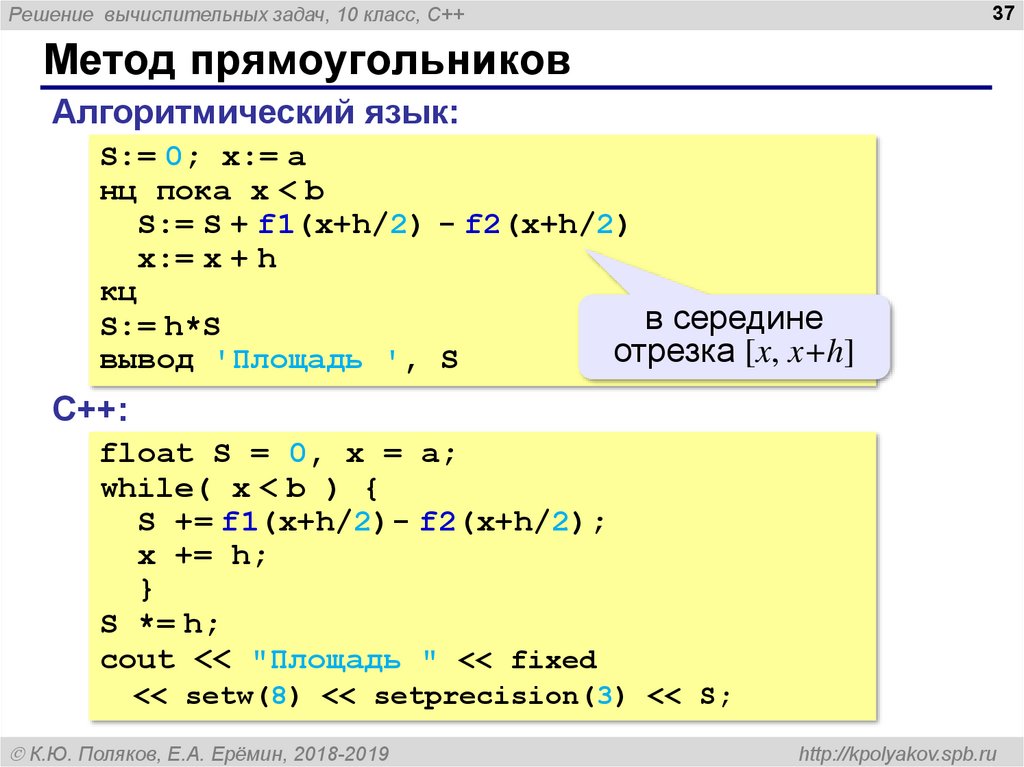 Решение вычислительных задач, 10 класс, C++

37

Метод прямоугольников

Алгоритмический язык:

S:= 0; x:= a
нц пока x < b
  S:= S + f1(x+h/2) - f2(x+h/2)
  x:= x + h
кц
S:= h*S
вывод 'Площадь ', S

в середине отрезка $[x, x+h]$

C++:

float S = 0, x = a;
while( x < b ) {
  S += f1(x+h/2)- f2(x+h/2);
  x += h;
  }
S *= h;
cout << "Площадь " << fixed
  << setw(8) << setprecision(3) << S;

© К.Ю. Поляков, Е.А. Ерёмин, 2018-2019

http://kpolyakov.spb.ru